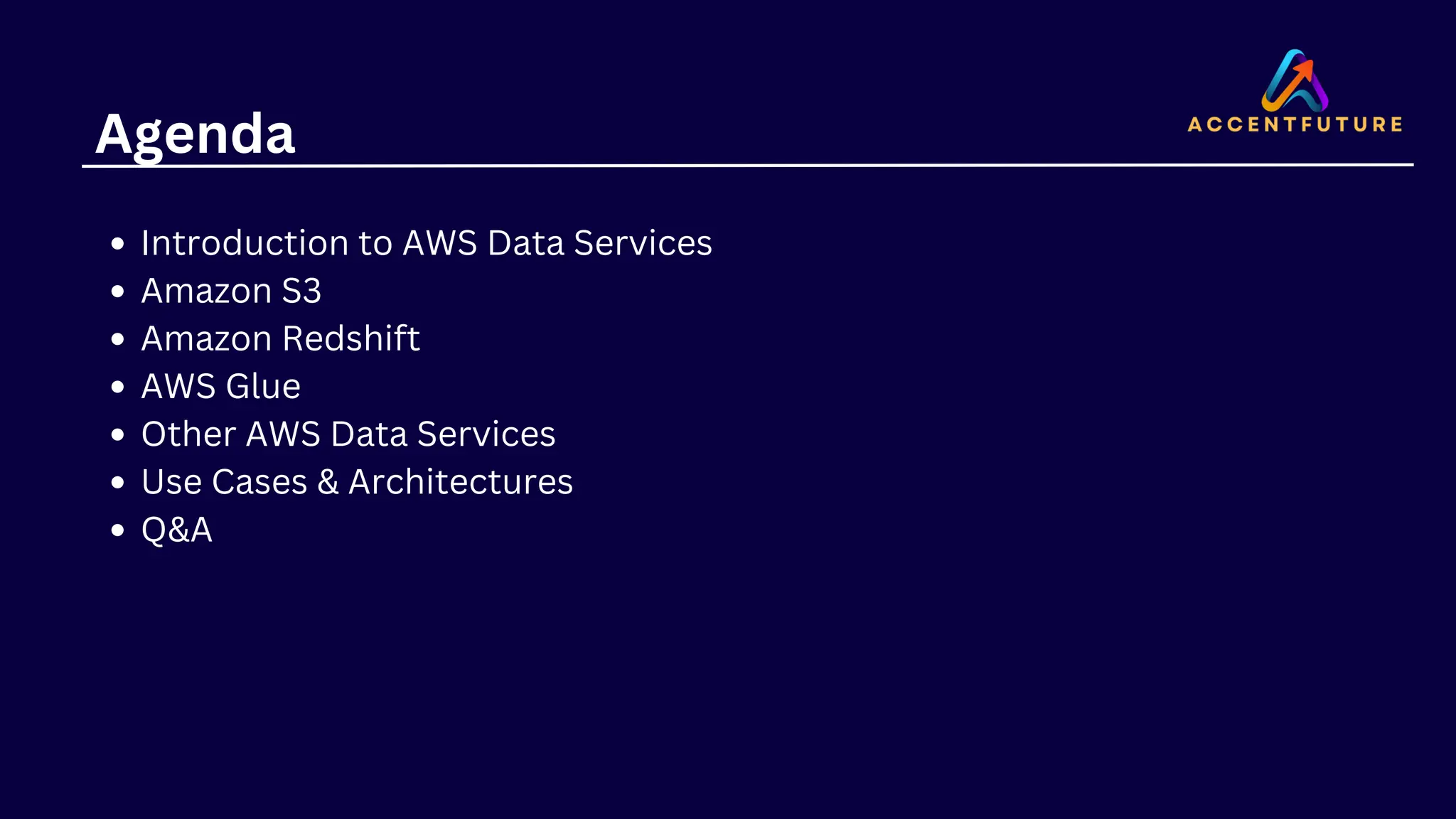 Agenda

ACCENTFUTURE

- Introduction to AWS Data Services
- Amazon S3
- Amazon Redshift
- AWS Glue
- Other AWS Data Services
- Use Cases & Architectures
- Q&A